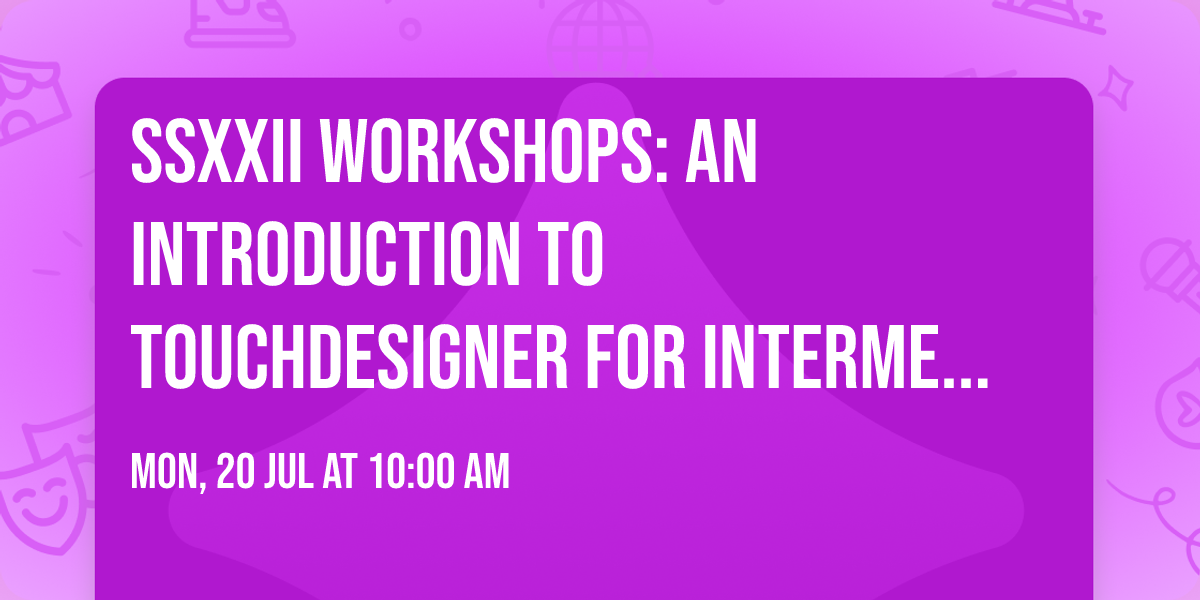 SSXXII WORKSHOPS: AN INTRODUCTION TO TOUCHDESIGNER FOR INTERME...

MON, 20 JUL AT 10:00 AM